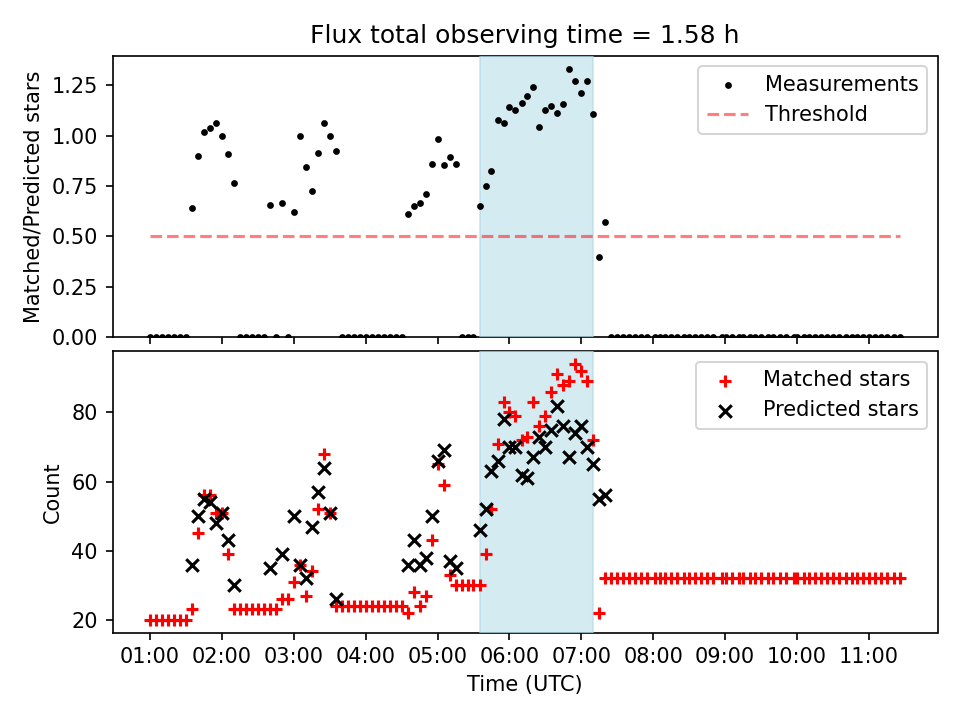 Flux total observing time = 1.58 h

Matched/Predicted stars

1.25
1.00
0.75
0.50
0.25
0.00

Measurements
Threshold

Count

80
60
40
20

Matched stars
Predicted stars

01:00 02:00 03:00 04:00 05:00 06:00 07:00 08:00 09:00 10:00 11:00
Time (UTC)